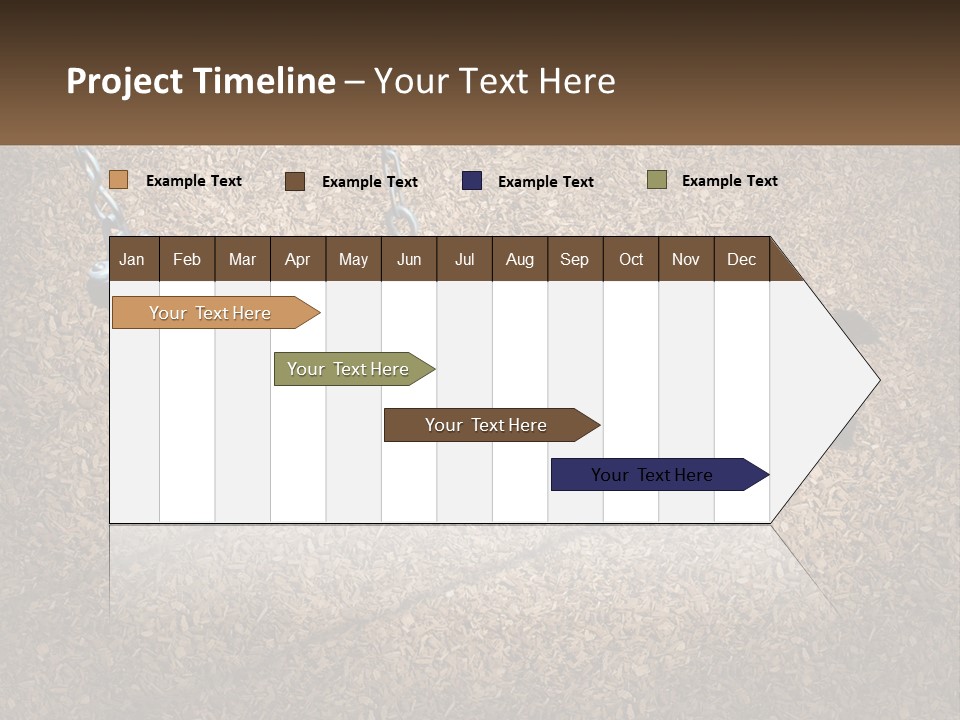 Project Timeline – Your Text Here

Example Text Example Text Example Text Example Text

| Jan | Feb | Mar | Apr | May | Jun | Jul | Aug | Sep | Oct | Nov | Dec |
|---|---|---|---|---|---|---|---|---|---|---|---|

Your Text Here

Your Text Here

Your Text Here

Your Text Here